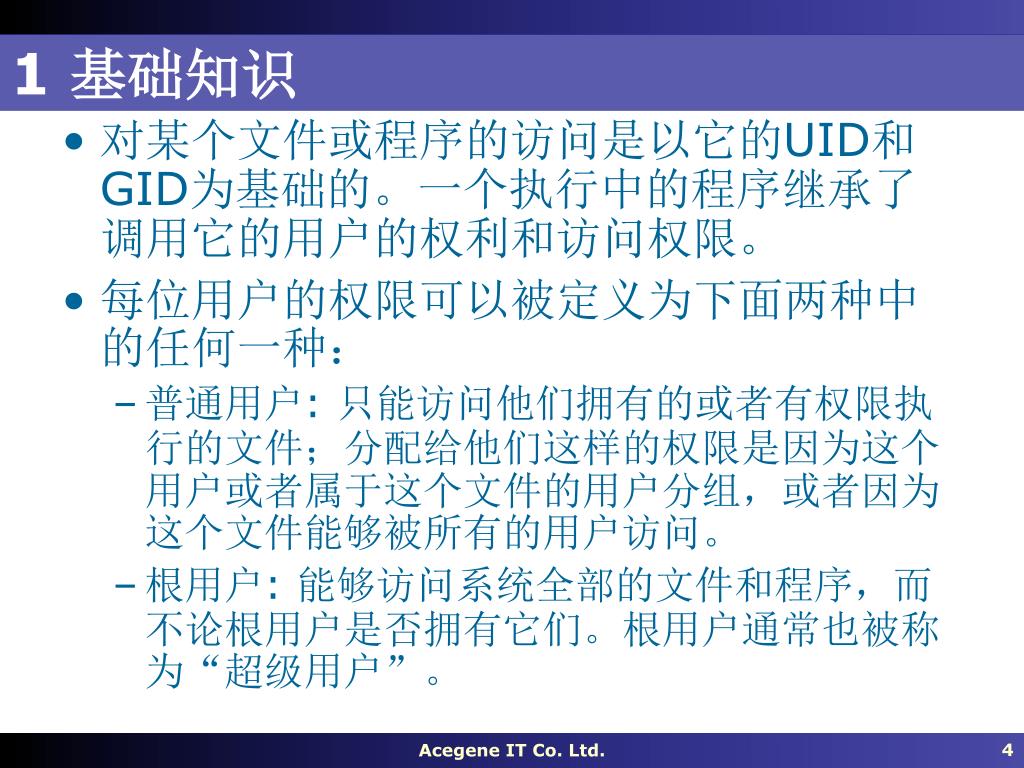 1 基础知识

• 对某个文件或程序的访问是以它的UID和GID为基础的。一个执行中的程序继承了调用它的用户的权利和访问权限。

• 每位用户的权限可以被定义为下面两种中的任何一种：

– 普通用户: 只能访问他们拥有的或者有权限执行的文件；分配给他们这样的权限是因为这个用户或者属于这个文件的用户分组，或者因为这个文件能够被所有的用户访问。

– 根用户: 能够访问系统全部的文件和程序，而不论根用户是否拥有它们。根用户通常也被称为“超级用户”。

Acegene IT Co. Ltd.

4